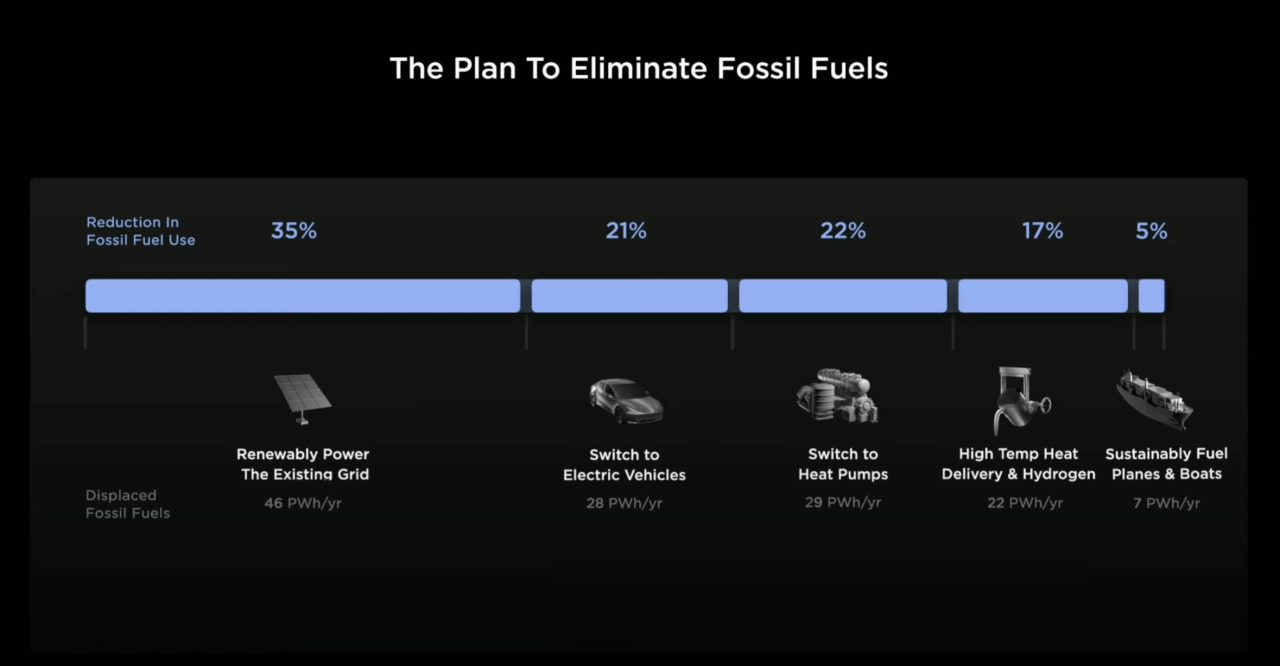 The Plan To Eliminate Fossil Fuels

Reduction In Fossil Fuel Use

35%

21%

22%

17%

5%

Renewably Power The Existing Grid

Switch to Electric Vehicles

Switch to Heat Pumps

High Temp Heat Delivery & Hydrogen

Sustainably Fuel Planes & Boats

Displaced Fossil Fuels

46 PWh/yr

28 PWh/yr

29 PWh/yr

22 PWh/yr

7 PWh/yr